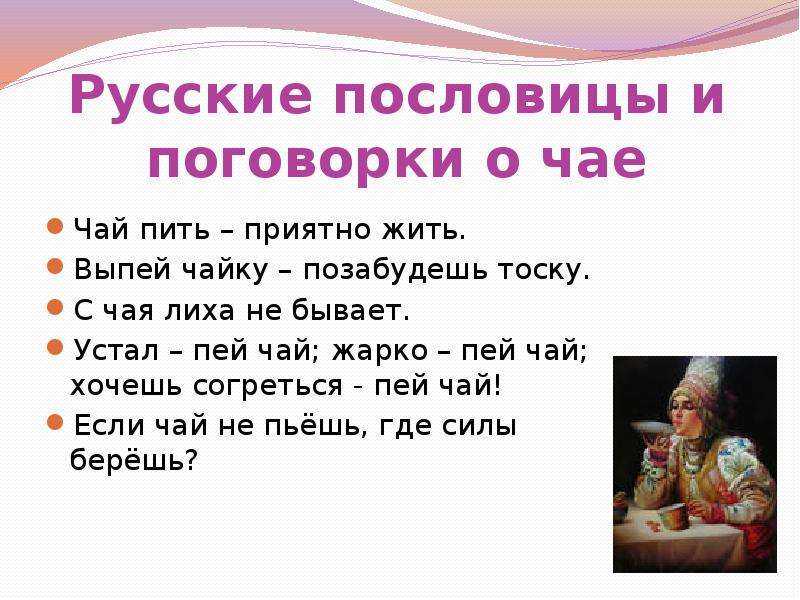 Русские пословицы и поговорки о чае

Чай пить – приятно жить.
Выпей чайку – позабудешь тоску.
С чая лиха не бывает.
Устал – пей чай; жарко – пей чай; хочешь согреться - пей чай!
Если чай не пьёшь, где силы берёшь?